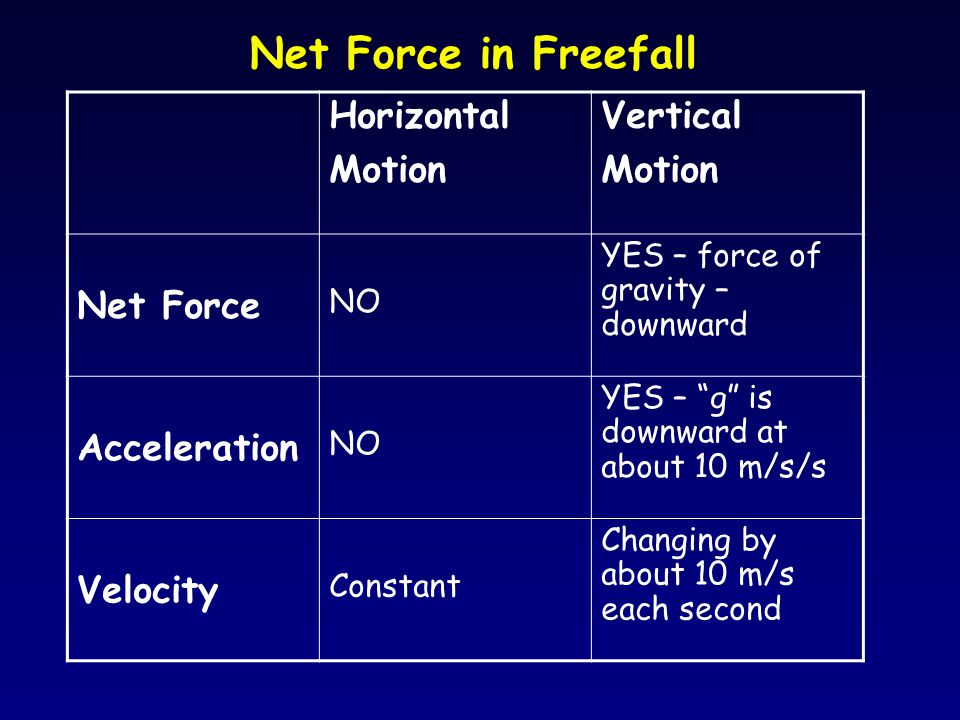 Net Force in Freefall

| | Horizontal Motion | Vertical Motion |
|---|---|---|
| Net Force | NO | YES – force of gravity – downward |
| Acceleration | NO | YES – “g” is downward at about 10 m/s/s |
| Velocity | Constant | Changing by about 10 m/s each second |